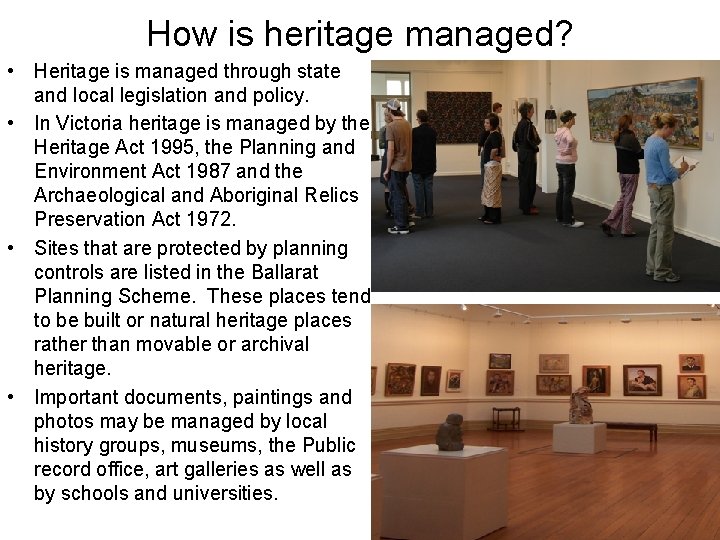 How is heritage managed?

• Heritage is managed through state and local legislation and policy.

• In Victoria heritage is managed by the Heritage Act 1995, the Planning and Environment Act 1987 and the Archaeological and Aboriginal Relics Preservation Act 1972.

• Sites that are protected by planning controls are listed in the Ballarat Planning Scheme. These places tend to be built or natural heritage places rather than movable or archival heritage.

• Important documents, paintings and photos may be managed by local history groups, museums, the Public record office, art galleries as well as by schools and universities.